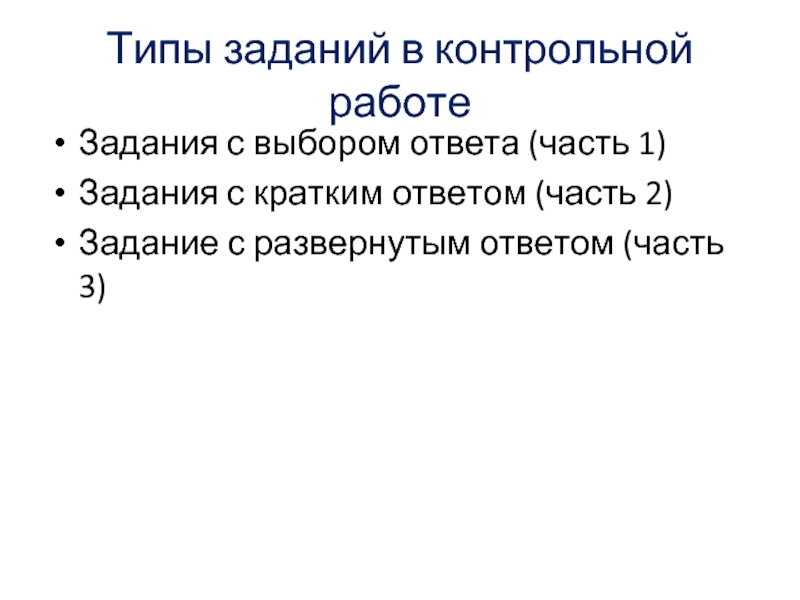 Типы заданий в контрольной работе

• Задания с выбором ответа (часть 1)
• Задания с кратким ответом (часть 2)
• Задание с развернутым ответом (часть 3)